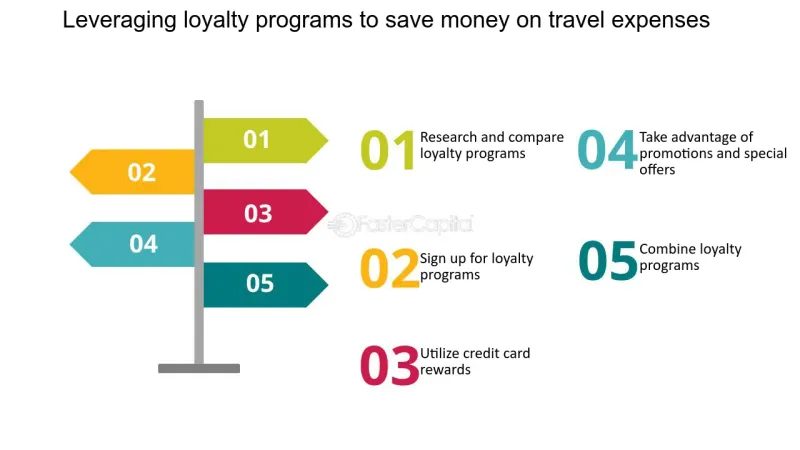 Leveraging loyalty programs to save money on travel expenses

01

02

03

04

05

FasterCapital

01 Research and compare loyalty programs

02 Sign up for loyalty programs

03 Utilize credit card rewards

04 Take advantage of promotions and special offers

05 Combine loyalty programs